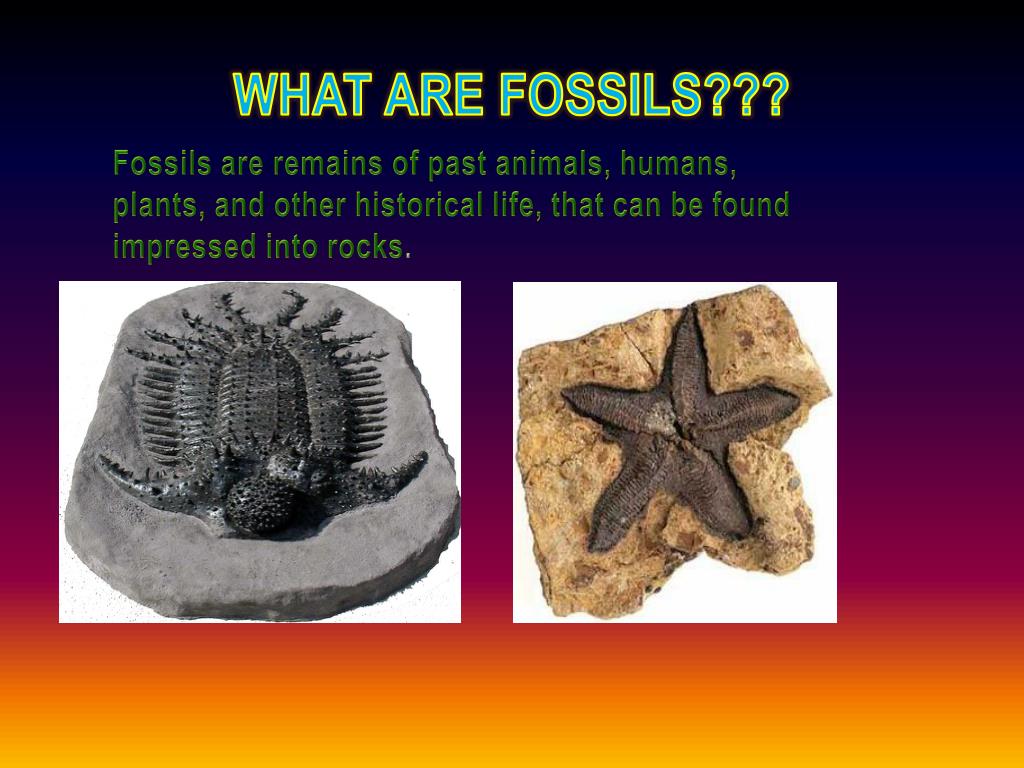 WHAT ARE FOSSILS???

Fossils are remains of past animals, humans, plants, and other historical life, that can be found impressed into rocks.